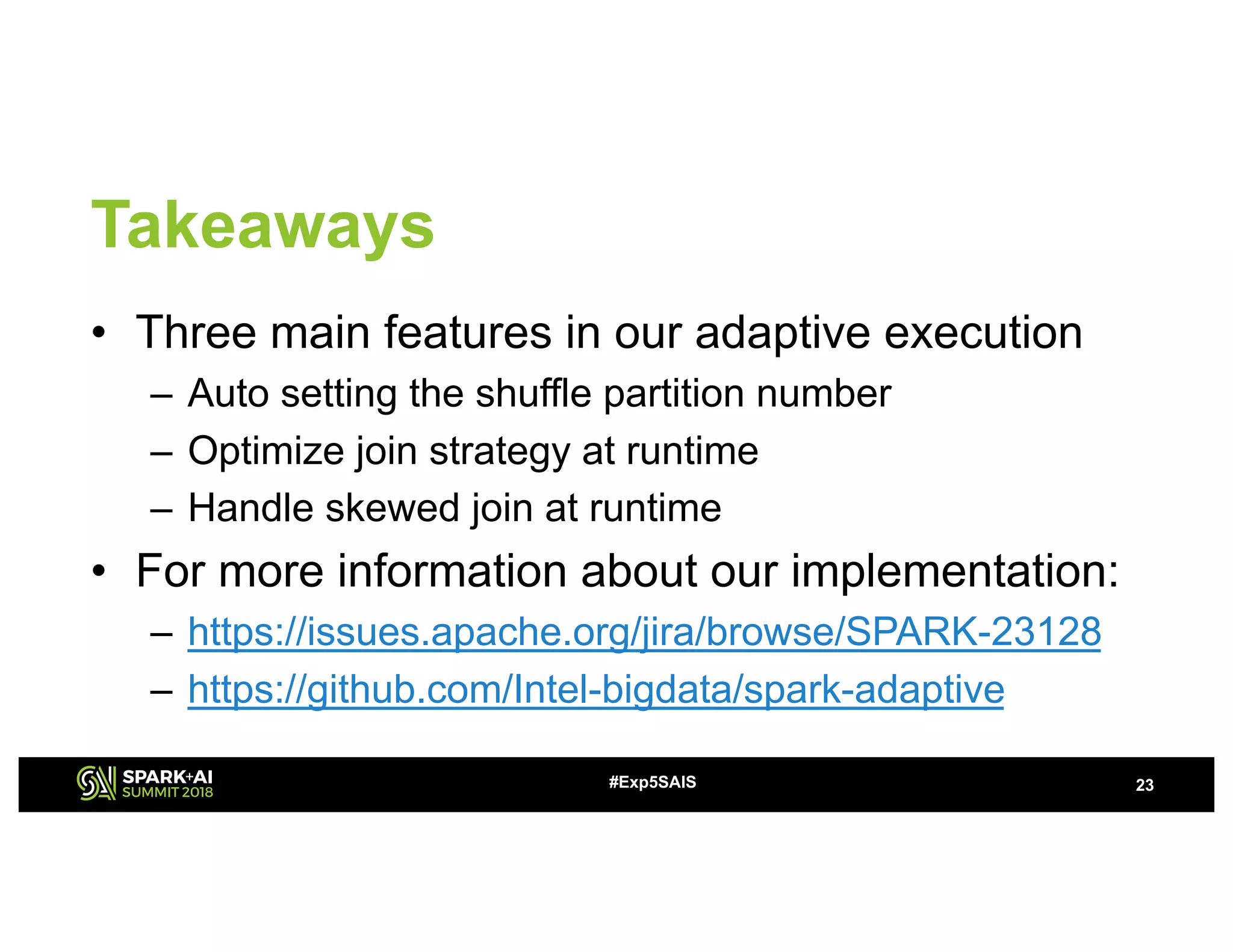 Takeaways

• Three main features in our adaptive execution
– Auto setting the shuffle partition number
– Optimize join strategy at runtime
– Handle skewed join at runtime

• For more information about our implementation:
– https://issues.apache.org/jira/browse/SPARK-23128
– https://github.com/Intel-bigdata/spark-adaptive

SPARK+AI SUMMIT 2018

#Exp5SAIS

23